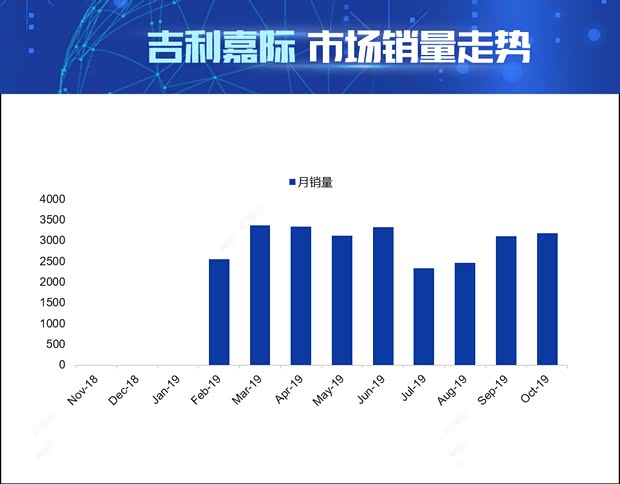 吉利嘉际 市场销量走势

月销量

4000
3500
3000
2500
2000
1500
1000
500
0

Nov-18 Dec-18 Jan-19 Feb-19 Mar-19 Apr-19 May-19 Jun-19 Jul-19 Aug-19 Sep-19 Oct-19